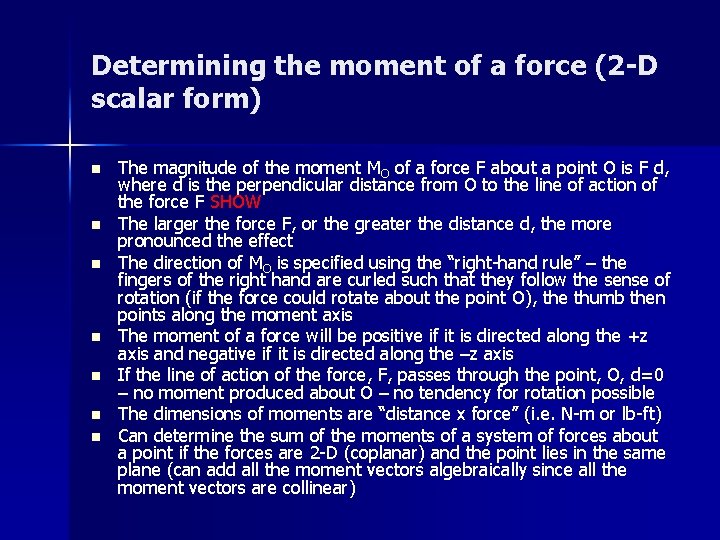 Determining the moment of a force (2-D scalar form)

- The magnitude of the moment $M_O$ of a force F about a point O is F d, where d is the perpendicular distance from O to the line of action of the force F SHOW
- The larger the force F, or the greater the distance d, the more pronounced the effect
- The direction of $M_O$ is specified using the "right-hand rule" – the fingers of the right hand are curled such that they follow the sense of rotation (if the force could rotate about the point O), the thumb then points along the moment axis
- The moment of a force will be positive if it is directed along the +z axis and negative if it is directed along the –z axis
- If the line of action of the force, F, passes through the point, O, d=0 – no moment produced about O – no tendency for rotation possible
- The dimensions of moments are "distance x force" (i.e. N-m or lb-ft)
- Can determine the sum of the moments of a system of forces about a point if the forces are 2-D (coplanar) and the point lies in the same plane (can add all the moment vectors algebraically since all the moment vectors are collinear)